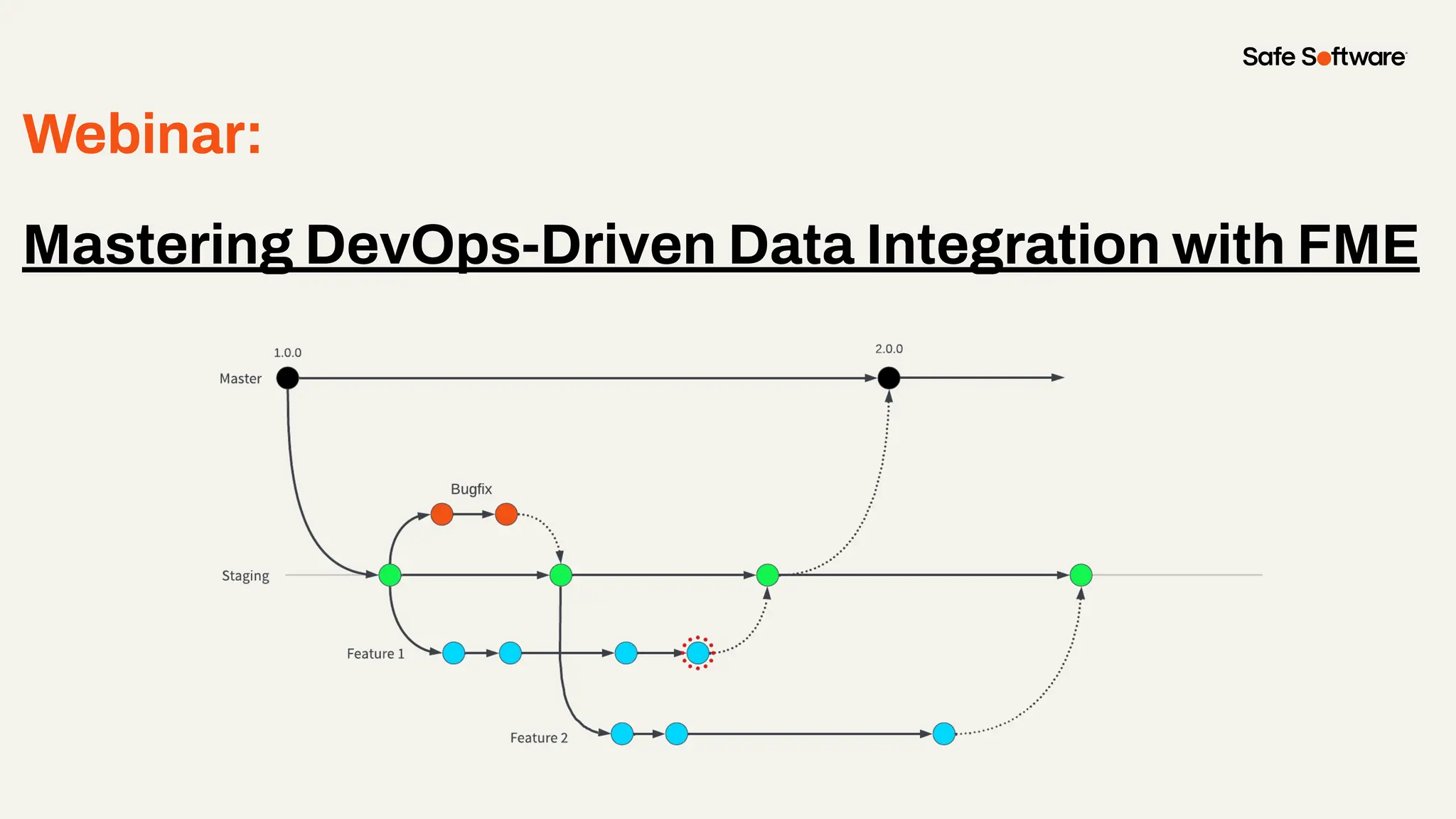 Safe Software

Webinar:

Mastering DevOps-Driven Data Integration with FME

1.0.0

2.0.0

Master

Bugfix

Staging

Feature 1

Feature 2